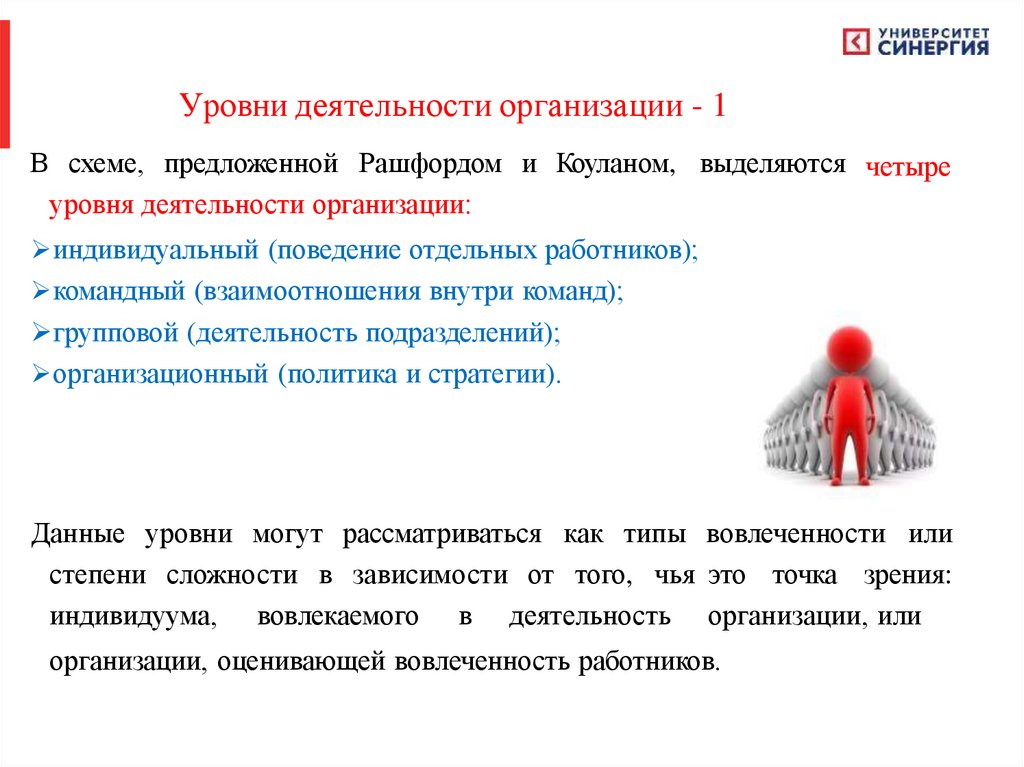 УНИВЕРСИТЕТ СИНЕРГИЯ

Уровни деятельности организации - 1

В схеме, предложенной Рашфордом и Коуланом, выделяются четыре уровня деятельности организации:

➢индивидуальный (поведение отдельных работников);
➢командный (взаимоотношения внутри команд);
➢групповой (деятельность подразделений);
➢организационный (политика и стратегии).

Данные уровни могут рассматриваться как типы вовлеченности или степени сложности в зависимости от того, чья это точка зрения: индивидуума, вовлекаемого в деятельность организации, или организации, оценивающей вовлеченность работников.